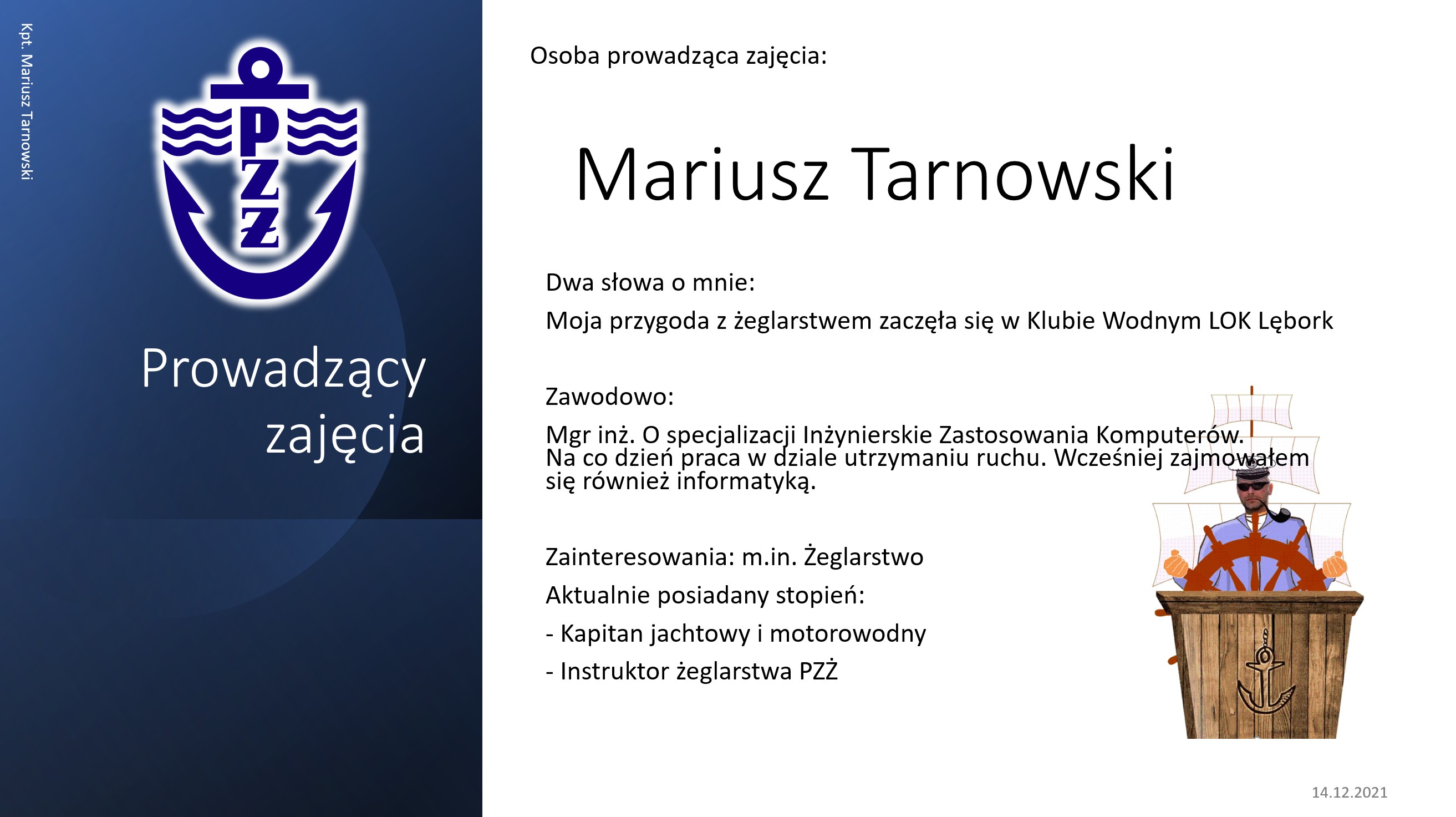 Kpt. Mariusz Tarnowski

PZŻ

Prowadzący zajęcia

Osoba prowadząca zajęcia:

Mariusz Tarnowski

Dwa słowa o mnie:

Moja przygoda z żeglarstwem zaczęła się w Klubie Wodnym LOK Lębork

Zawodowo:

Mgr inż. O specjalizacji Inżynierskie Zastosowania Komputerów. Na co dzień praca w dziale utrzymaniu ruchu. Wcześniej zajmowałem się również informatyką.

Zainteresowania: m.in. Żeglarstwo

Aktualnie posiadany stopień:

- Kapitan jachtowy i motorowodny

- Instruktor żeglarstwa PZŻ

14.12.2021